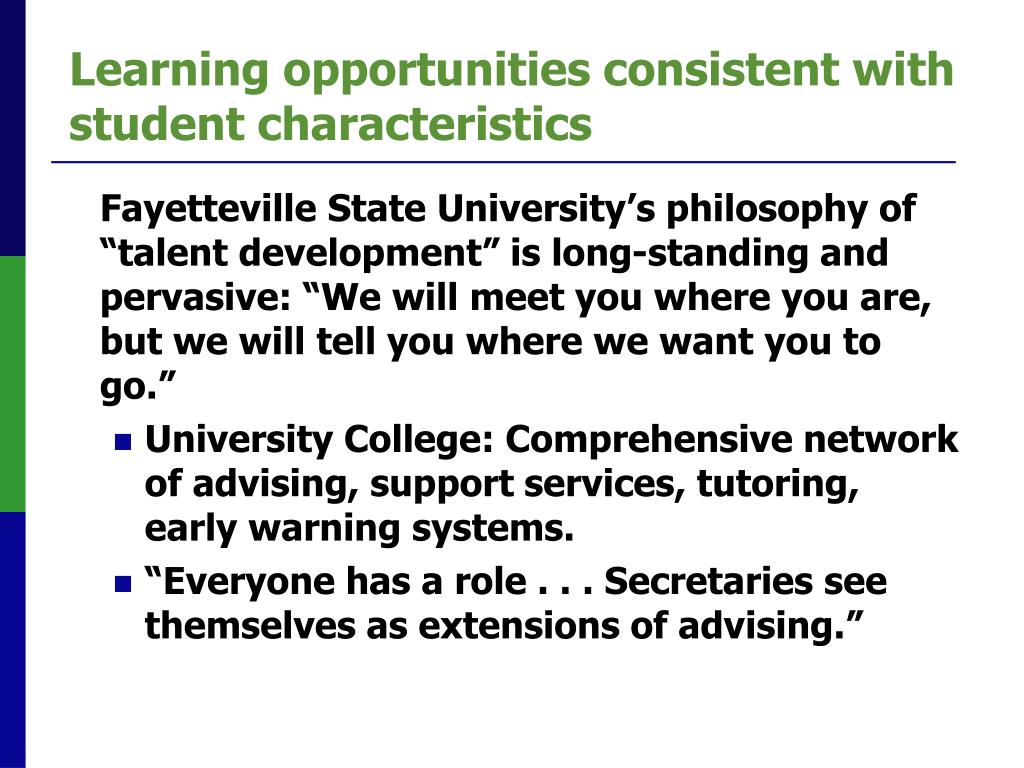 Learning opportunities consistent with student characteristics

Fayetteville State University’s philosophy of “talent development” is long-standing and pervasive: “We will meet you where you are, but we will tell you where we want you to go.”

- University College: Comprehensive network of advising, support services, tutoring, early warning systems.
- “Everyone has a role . . . Secretaries see themselves as extensions of advising.”